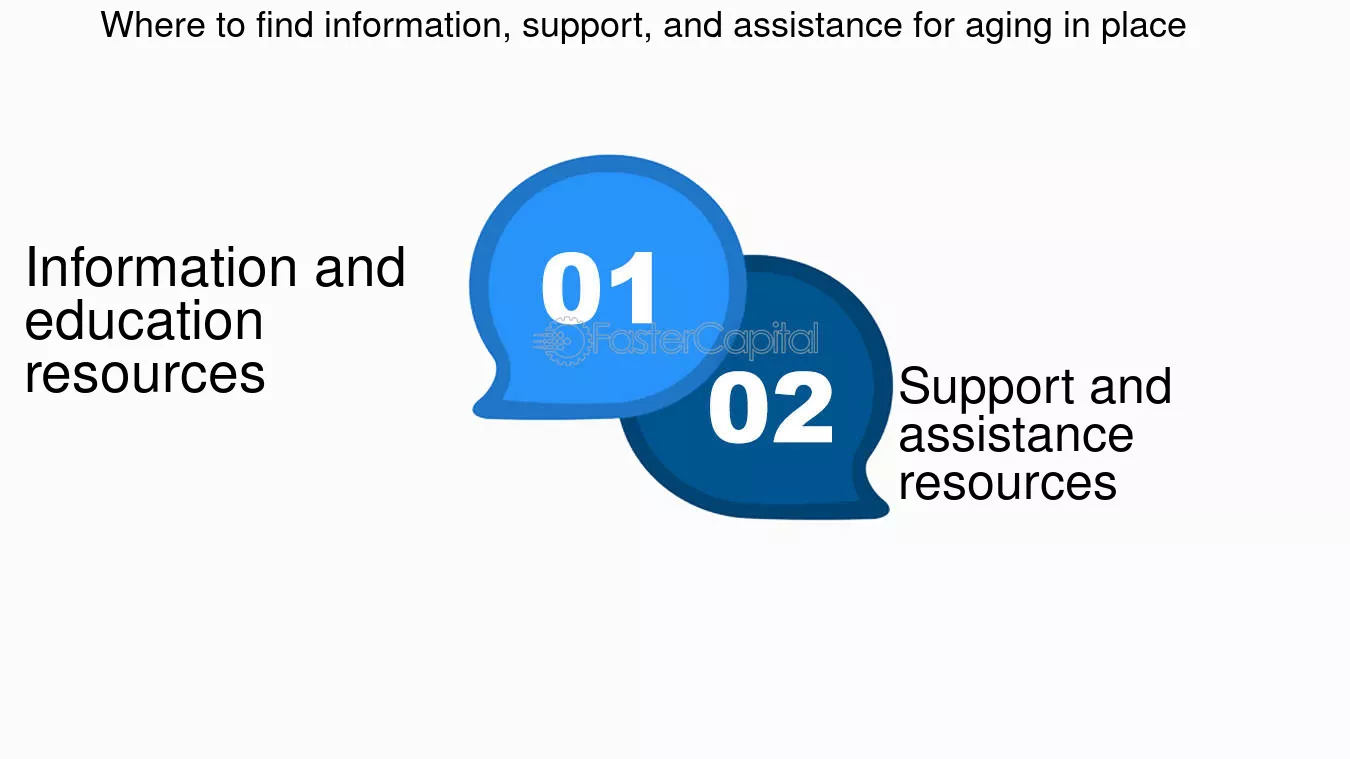 Where to find information, support, and assistance for aging in place

Information and education resources

01

FasterCapital

02

Support and assistance resources